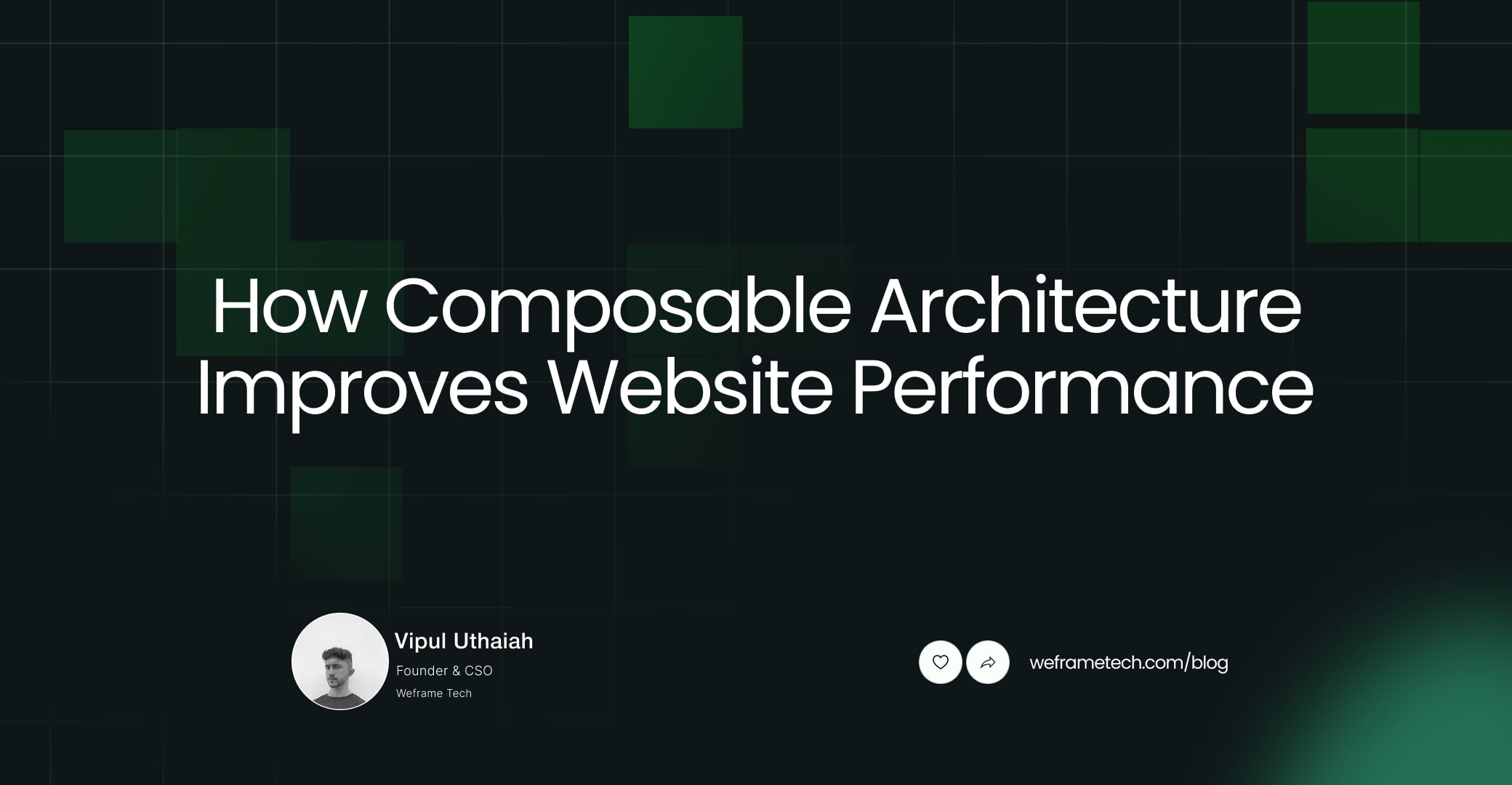 How Composable Architecture Improves Website Performance

Vipul Uthaiah
Founder & CSO
Weframe Tech

weframetech.com/blog